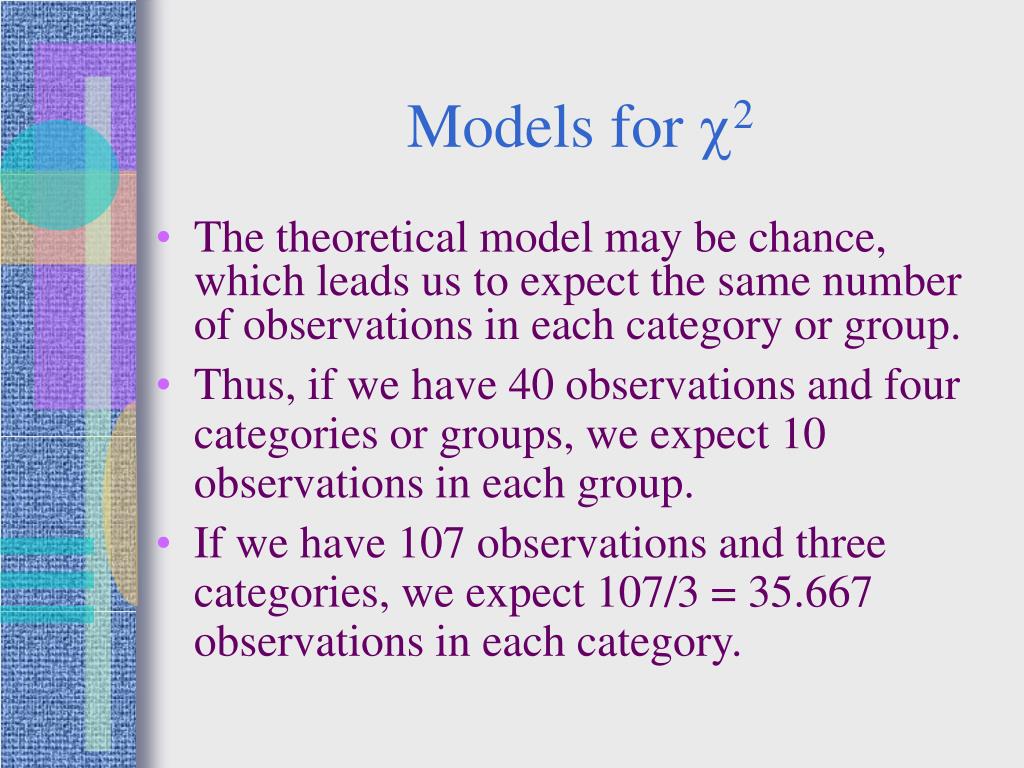 Models for $\chi^2$

• The theoretical model may be chance, which leads us to expect the same number of observations in each category or group.

• Thus, if we have 40 observations and four categories or groups, we expect 10 observations in each group.

• If we have 107 observations and three categories, we expect 107/3 = 35.667 observations in each category.